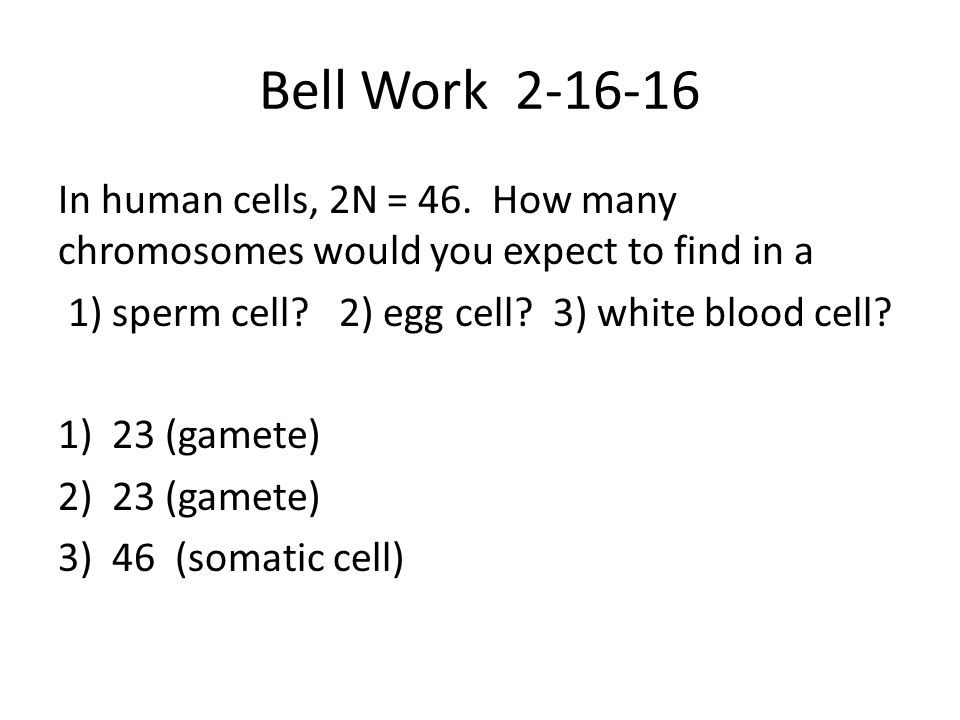 Bell Work 2-16-16

In human cells, 2N = 46. How many chromosomes would you expect to find in a

1) sperm cell? 2) egg cell? 3) white blood cell?

1) 23 (gamete)
2) 23 (gamete)
3) 46 (somatic cell)